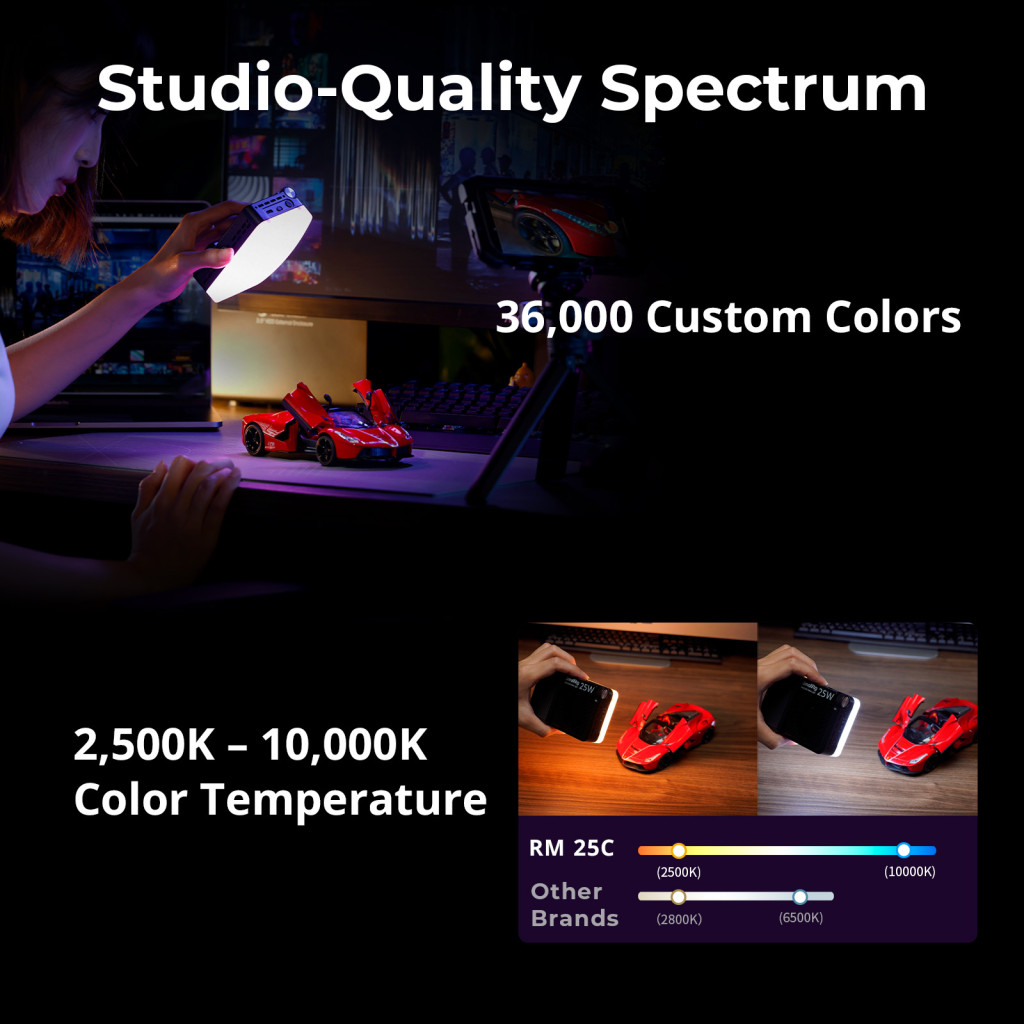 Studio-Quality Spectrum

36,000 Custom Colors

2,500K – 10,000K
Color Temperature

25W

25W

RM 25C
(2500K)
(10000K)

Other Brands
(2800K)
(6500K)